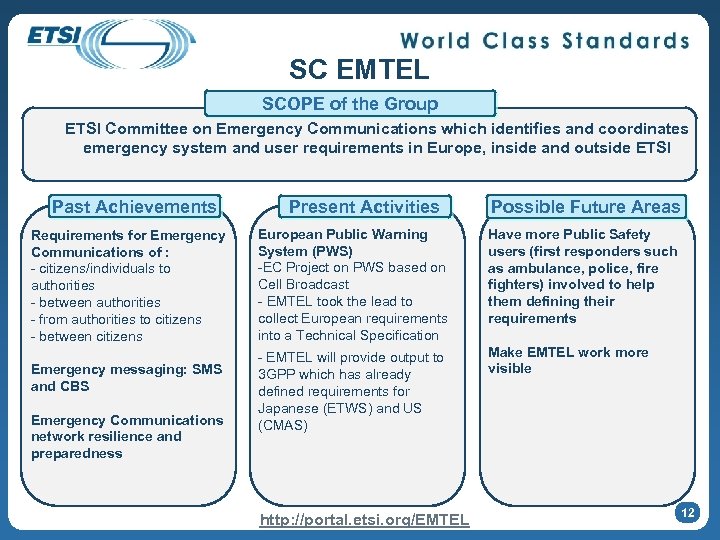 ETSI

World Class Standards

SC EMTEL

SCOPE of the Group

ETSI Committee on Emergency Communications which identifies and coordinates emergency system and user requirements in Europe, inside and outside ETSI

Past Achievements

Requirements for Emergency Communications of :
- citizens/individuals to authorities
- between authorities
- from authorities to citizens
- between citizens

Emergency messaging: SMS and CBS

Emergency Communications network resilience and preparedness

Present Activities

European Public Warning System (PWS)
-EC Project on PWS based on Cell Broadcast
- EMTEL took the lead to collect European requirements into a Technical Specification

- EMTEL will provide output to 3GPP which has already defined requirements for Japanese (ETWS) and US (CMAS)

Possible Future Areas

Have more Public Safety users (first responders such as ambulance, police, fire fighters) involved to help them defining their requirements

Make EMTEL work more visible

http://portal.etsi.org/EMTEL

12